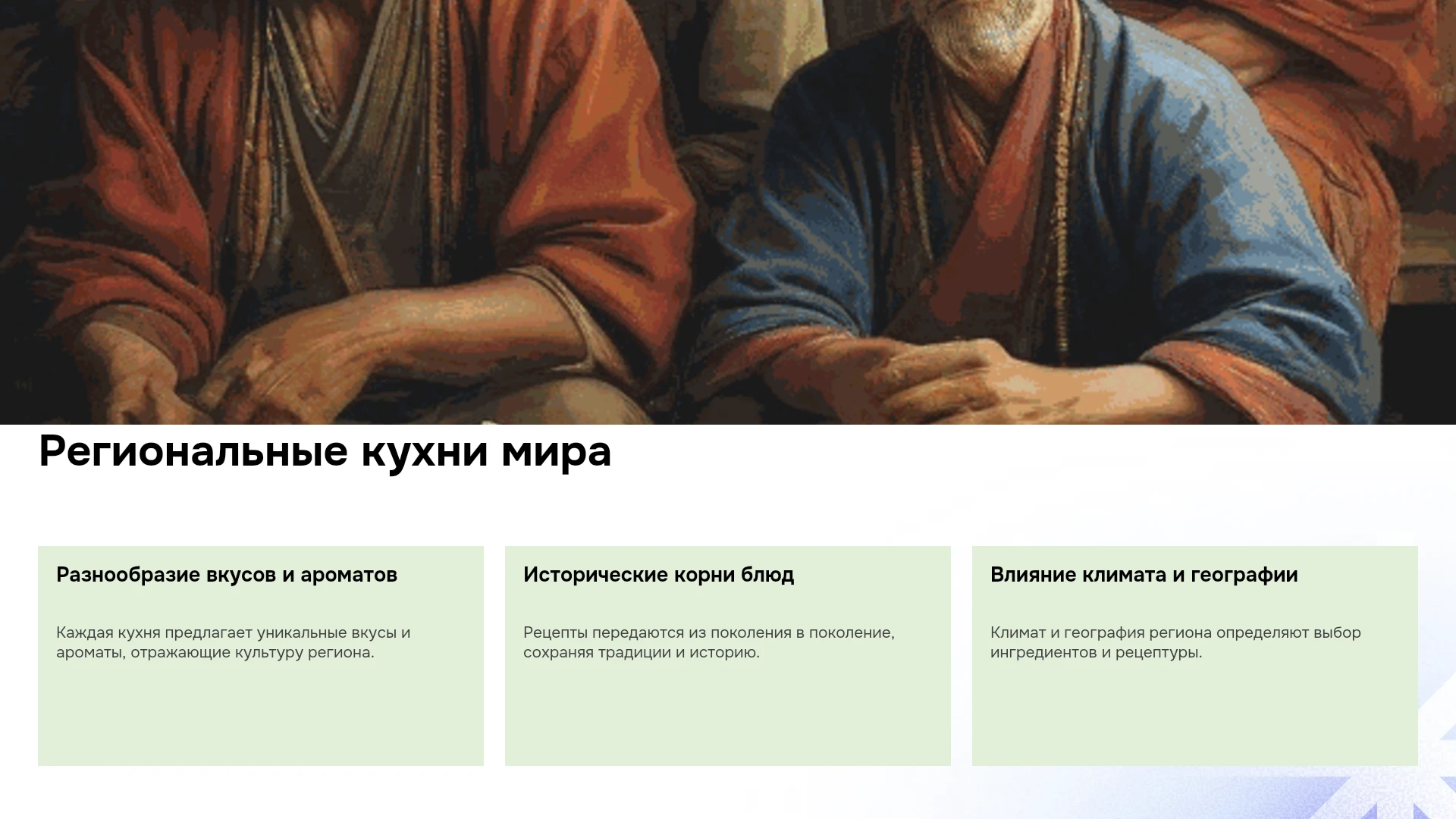 Региональные кухни мира

Разнообразие вкусов и ароматов

Каждая кухня предлагает уникальные вкусы и ароматы, отражающие культуру региона.

Исторические корни блюд

Рецепты передаются из поколения в поколение, сохраняя традиции и историю.

Влияние климата и географии

Климат и география региона определяют выбор ингредиентов и рецептуры.